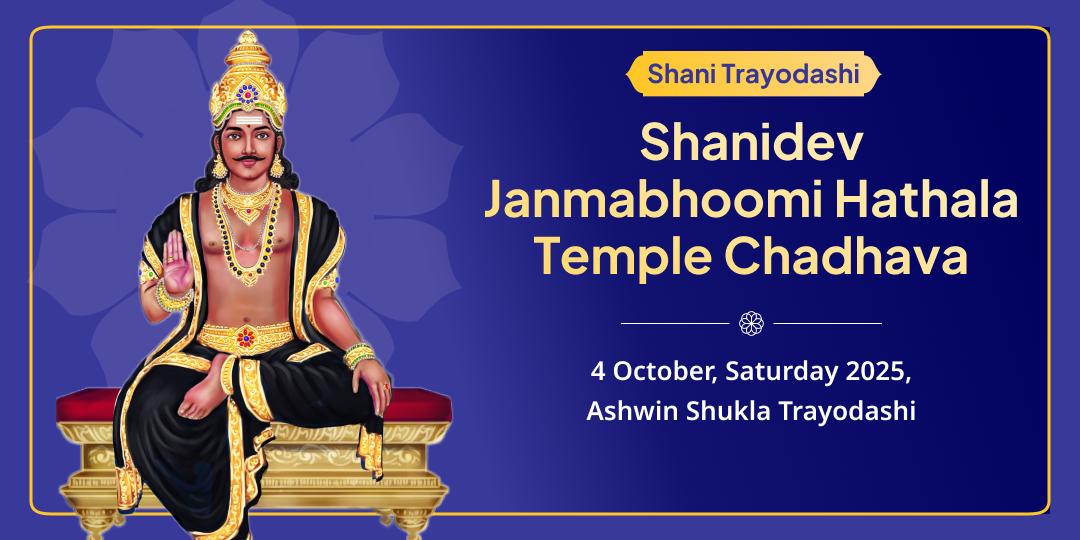 Shani Trayodashi

Shanidev Janmabhoomi Hathala Temple Chadhava

4 October, Saturday 2025,
Ashwin Shukla Trayodashi